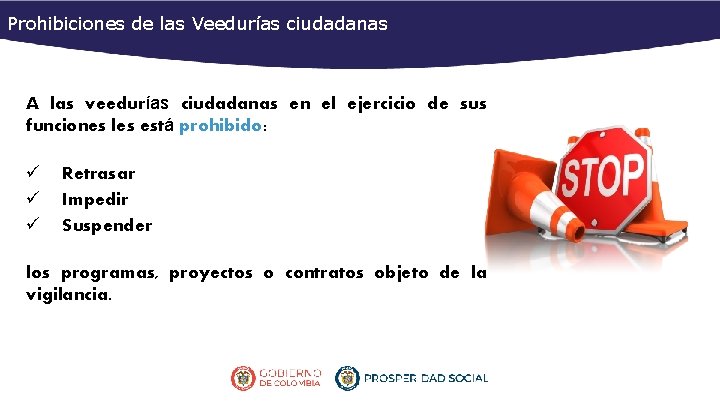 Prohibiciones de las Veedurías ciudadanas

A las veedurías ciudadanas en el ejercicio de sus funciones les está prohibido:

✓ Retrasar
✓ Impedir
✓ Suspender

los programas, proyectos o contratos objeto de la vigilancia.

STOP

GOBIERNO DE COLOMBIA

PROSPERIDAD SOCIAL